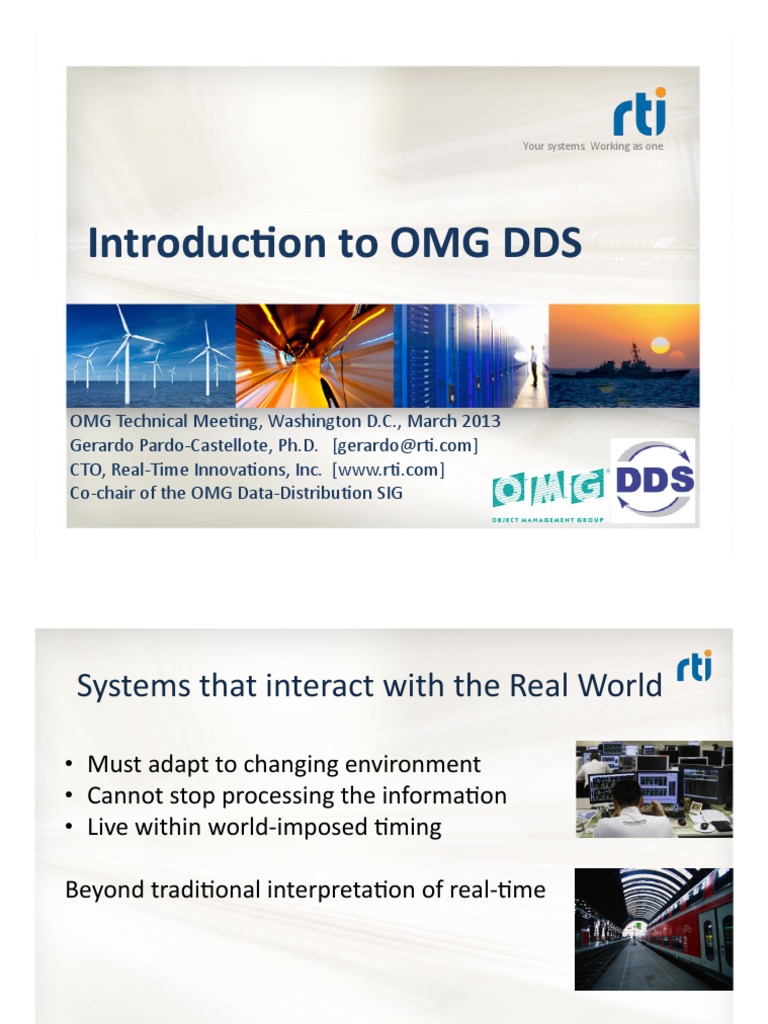 rti
Your systems. Working as one.

Introduction to OMG DDS

OMG Technical Meeting, Washington D.C., March 2013
Gerardo Pardo-Castellote, Ph.D. [gerardo@rti.com]
CTO, Real-Time Innovations, Inc. [www.rti.com]
Co-chair of the OMG Data-Distribution SIG

OMG
OBJECT MANAGEMENT GROUP
DDS

Systems that interact with the Real World

rti

• Must adapt to changing environment
• Cannot stop processing the information
• Live within world-imposed timing

Beyond traditional interpretation of real-time